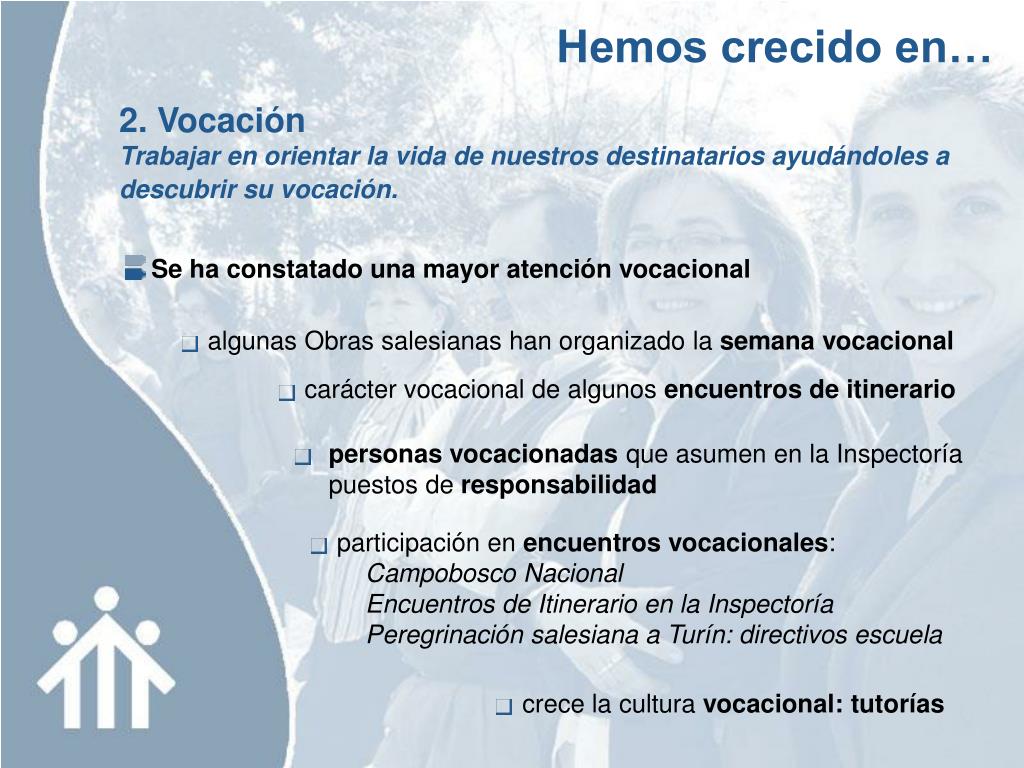 Hemos crecido en…

2. Vocación
Trabajar en orientar la vida de nuestros destinatarios ayudándoles a descubrir su vocación.

Se ha constatado una mayor atención vocacional

algunas Obras salesianas han organizado la semana vocacional

carácter vocacional de algunos encuentros de itinerario

personas vocacionadas que asumen en la Inspectoría puestos de responsabilidad

participación en encuentros vocacionales:
Campobosco Nacional
Encuentros de Itinerario en la Inspectoría
Peregrinación salesiana a Turín: directivos escuela

crece la cultura vocacional: tutorías